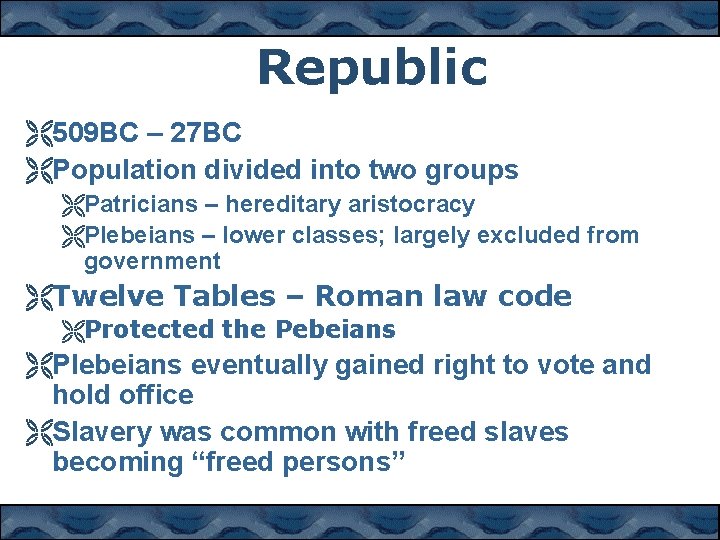 Republic

509BC – 27BC

Population divided into two groups

Patricians – hereditary aristocracy

Plebeians – lower classes; largely excluded from government

Twelve Tables – Roman law code

Protected the Pebeians

Plebeians eventually gained right to vote and hold office

Slavery was common with freed slaves becoming “freed persons”